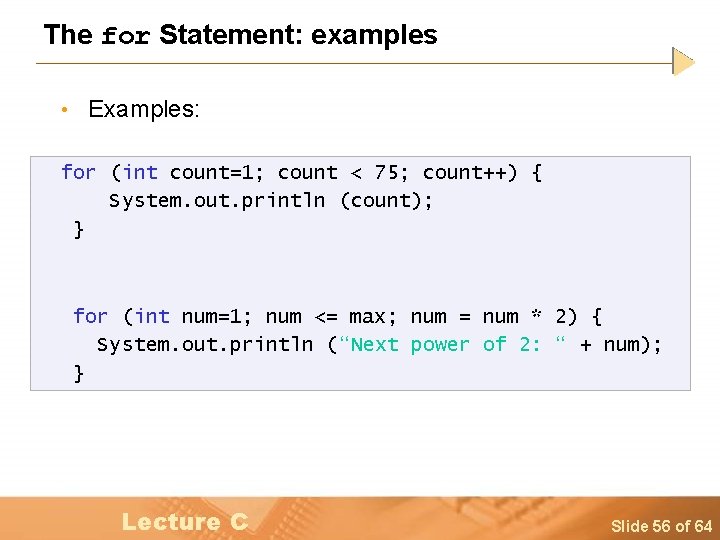 The for Statement: examples

• Examples:

for (int count=1; count < 75; count++) {
    System.out.println (count);
}

for (int num=1; num <= max; num = num * 2) {
    System.out.println (“Next power of 2: “ + num);
}

Lecture C

Slide 56 of 64